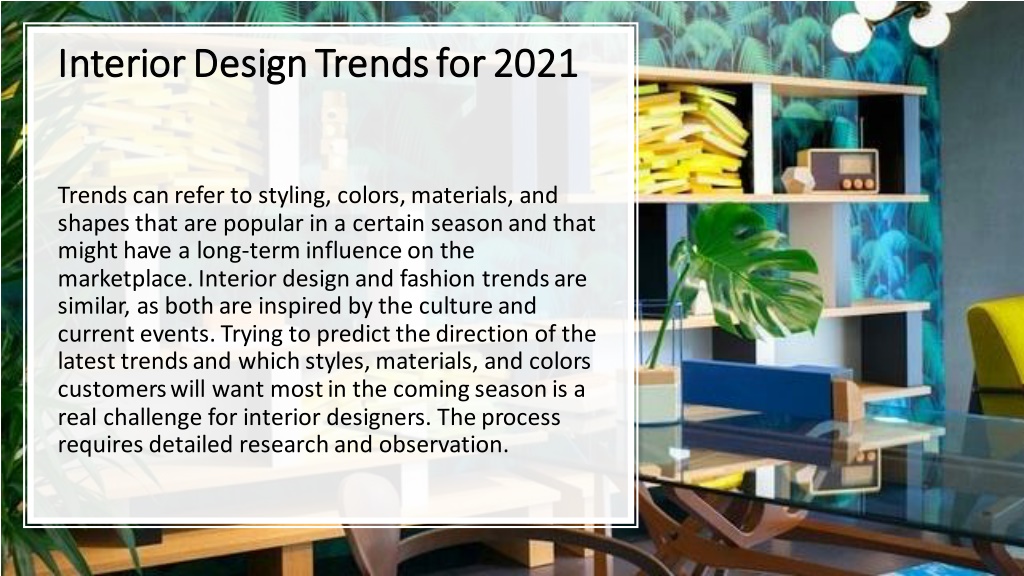 Interior Design Trends for 2021

Trends can refer to styling, colors, materials, and shapes that are popular in a certain season and that might have a long-term influence on the marketplace. Interior design and fashion trends are similar, as both are inspired by the culture and current events. Trying to predict the direction of the latest trends and which styles, materials, and colors customers will want most in the coming season is a real challenge for interior designers. The process requires detailed research and observation.